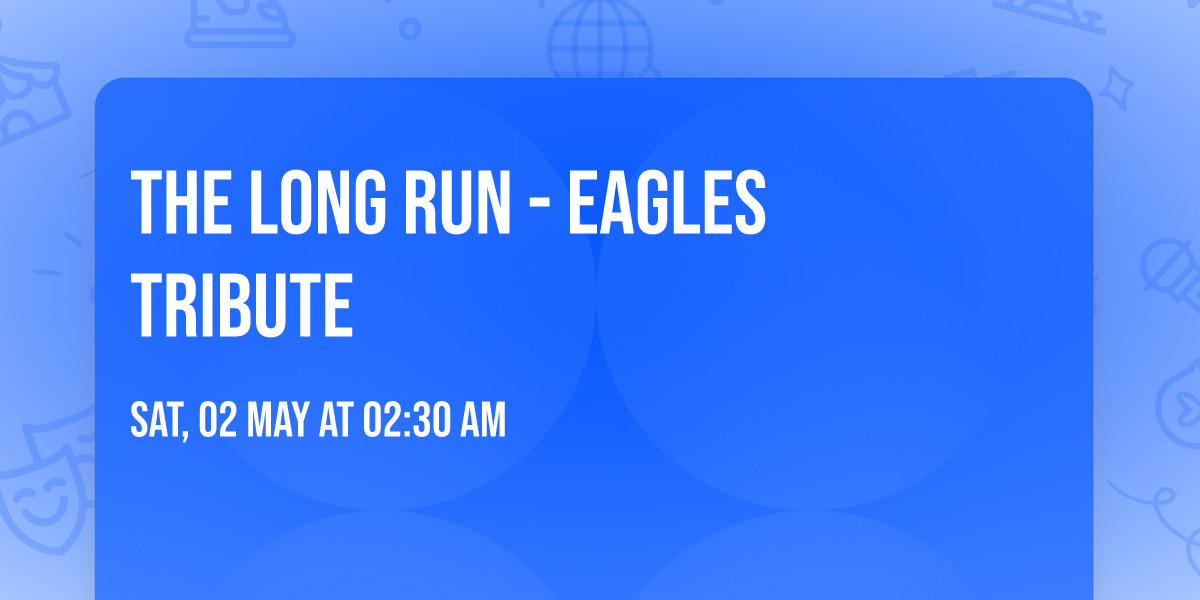 THE LONG RUN - EAGLES TRIBUTE

SAT, 02 MAY AT 02:30 AM